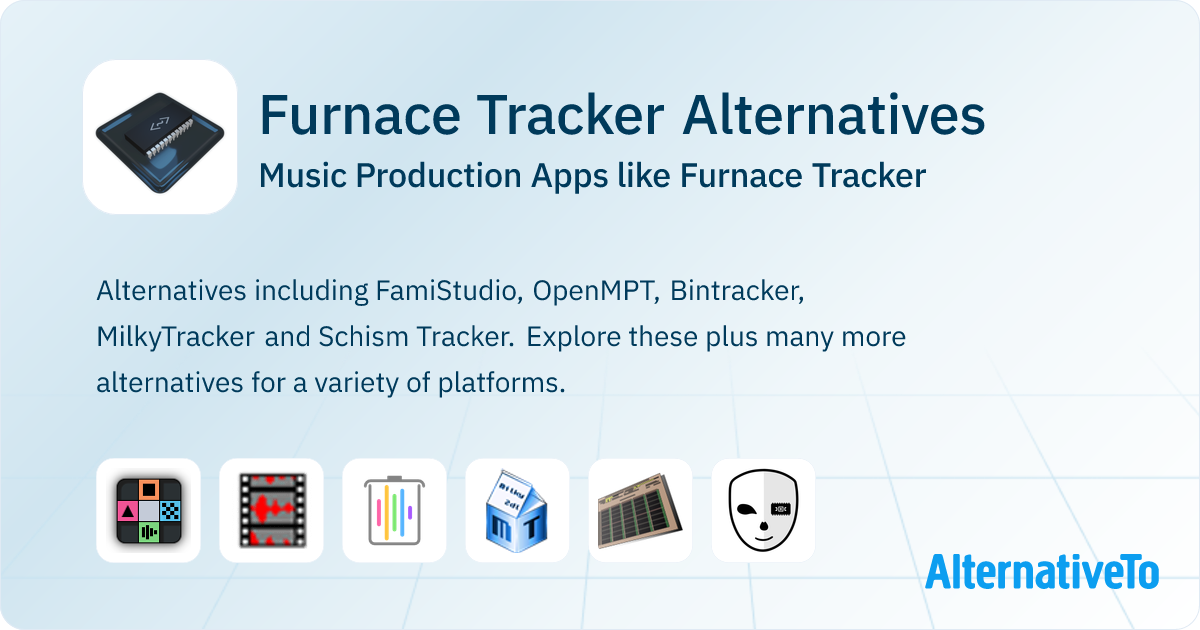 Furnace Tracker Alternatives

Music Production Apps like Furnace Tracker

Alternatives including FamiStudio, OpenMPT, Bintracker, MilkyTracker and Schism Tracker. Explore these plus many more alternatives for a variety of platforms.

AlternativeTo